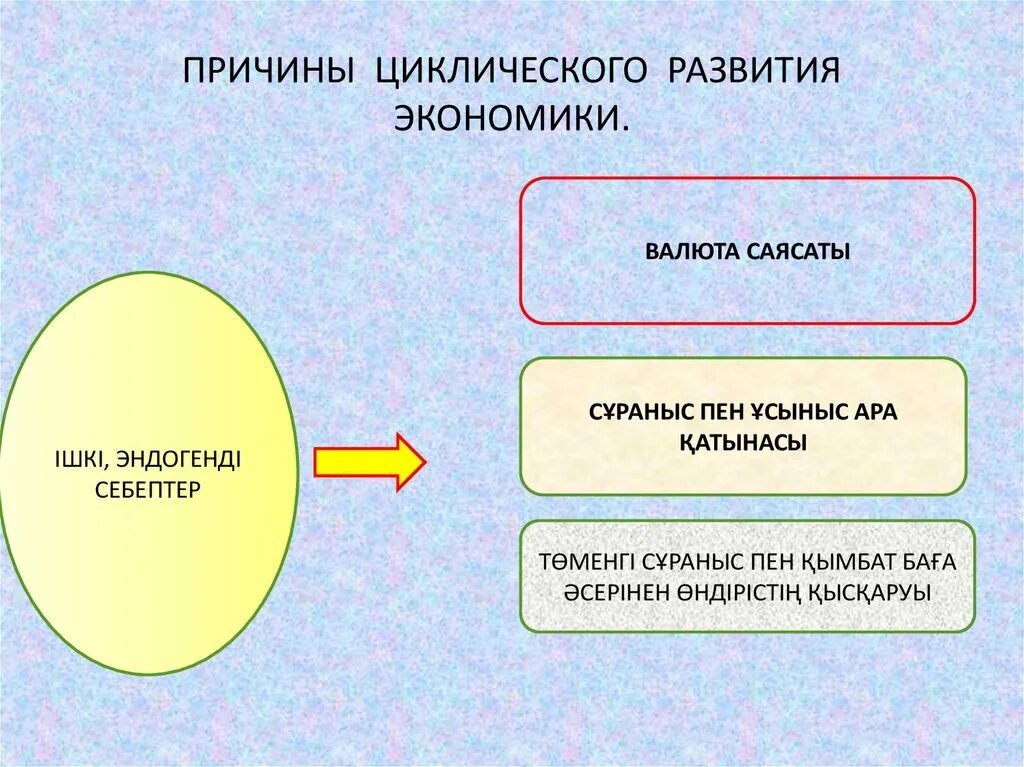 ПРИЧИНЫ ЦИКЛИЧЕСКОГО РАЗВИТИЯ ЭКОНОМИКИ.

ІШКІ, ЭНДОГЕНДІ СЕБЕПТЕР

ВАЛЮТА САЯСАТЫ

СҰРАНЫС ПЕН ҰСЫНЫС АРА ҚАТЫНАСЫ

ТӨМЕНГІ СҰРАНЫС ПЕН ҚЫМБАТ БАҒА ӘСЕРІНЕН ӨНДІРІСТІҢ ҚЫСҚАРУЫ